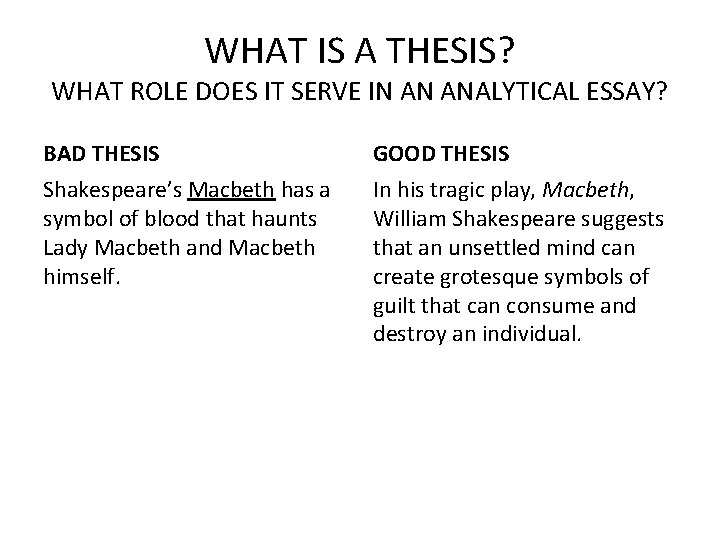 WHAT IS A THESIS?
WHAT ROLE DOES IT SERVE IN AN ANALYTICAL ESSAY?

BAD THESIS

Shakespeare's Macbeth has a symbol of blood that haunts Lady Macbeth and Macbeth himself.

GOOD THESIS

In his tragic play, Macbeth, William Shakespeare suggests that an unsettled mind can create grotesque symbols of guilt that can consume and destroy an individual.